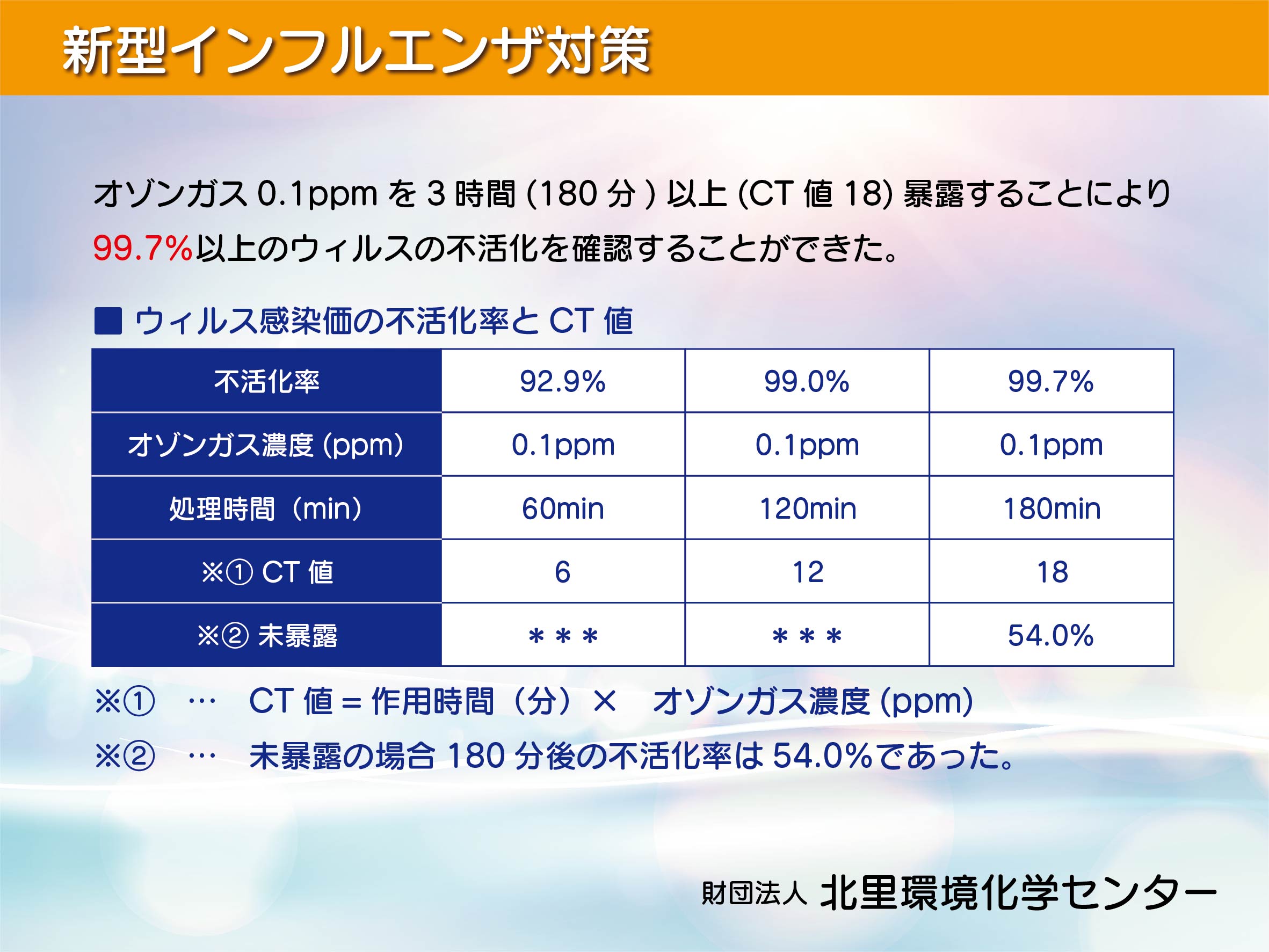 新型インフルエンザ対策

オゾンガス 0.1ppm を 3 時間 (180 分 ) 以上 (CT 値 18) 暴露することにより 99.7%以上のウィルスの不活化を確認することができた。

■ ウィルス感染価の不活化率と CT 値

| 不活化率 | 92.9% | 99.0% | 99.7% |
|---|---|---|---|
| オゾンガス濃度 (ppm) | 0.1ppm | 0.1ppm | 0.1ppm |
| 処理時間（min） | 60min | 120min | 180min |
| ※① CT 値 | 6 | 12 | 18 |
| ※② 未暴露 | ＊＊＊ | ＊＊＊ | 54.0% |

※① … CT 値 = 作用時間（分）× オゾンガス濃度 (ppm)
※② … 未暴露の場合 180 分後の不活化率は 54.0%であった。

財団法人 北里環境化学センター